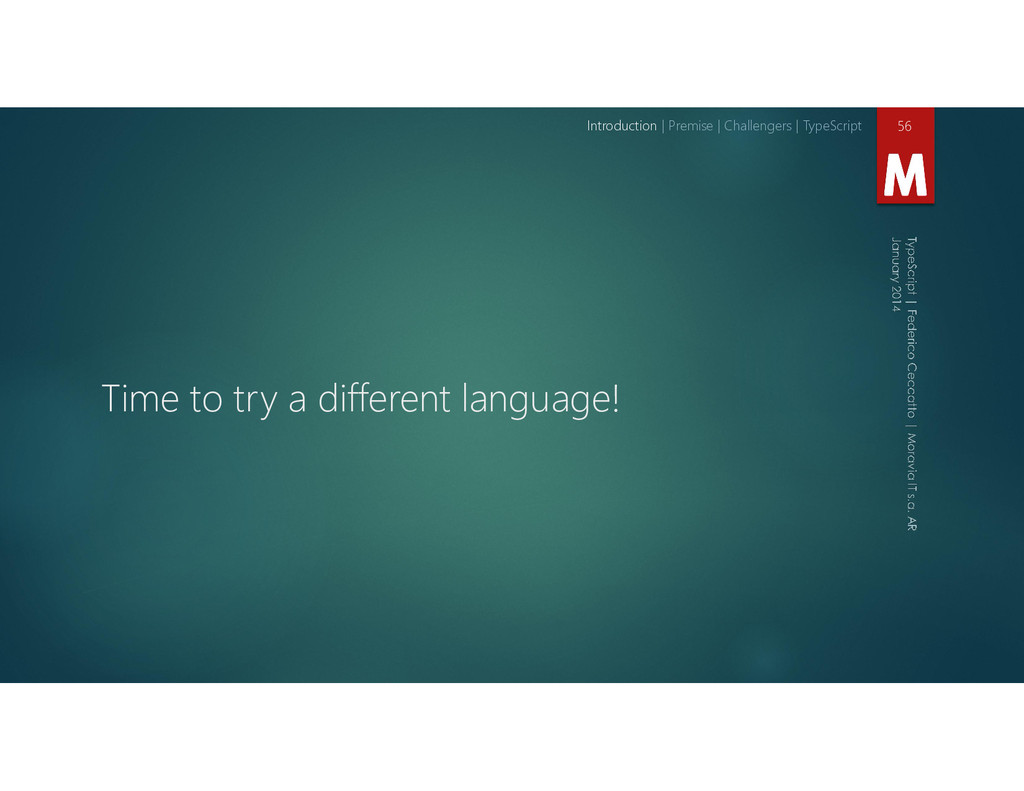 Introduction | Premise | Challengers | TypeScript

56

M

TypeScript | Federico Ceccatto | Moravia IT s.a. AR
January 2014

Time to try a different language!